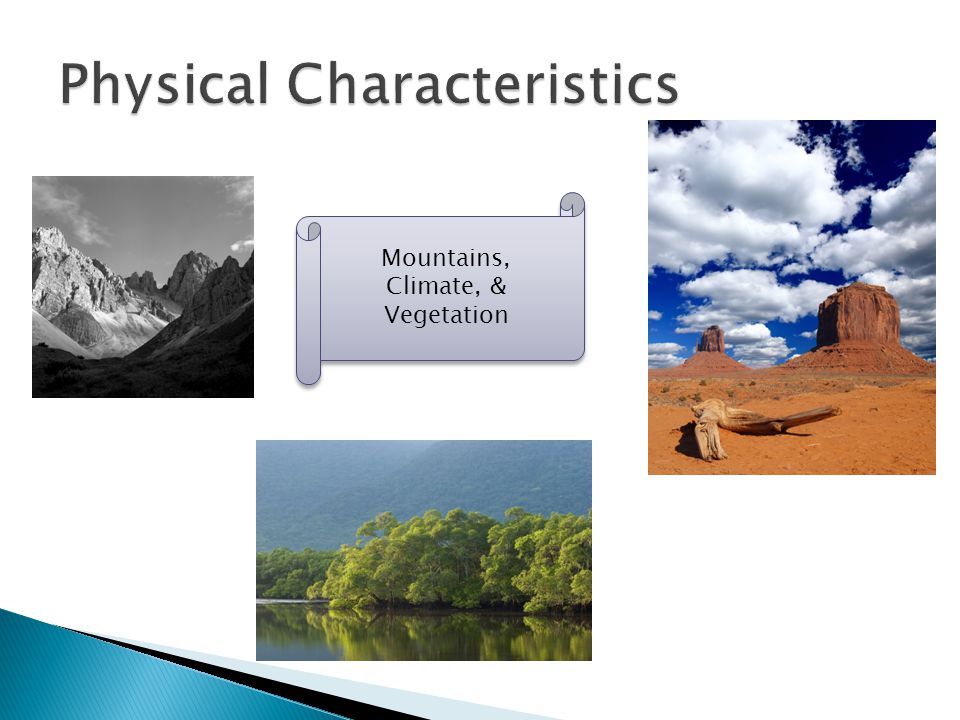 Physical Characteristics

Mountains, Climate, & Vegetation